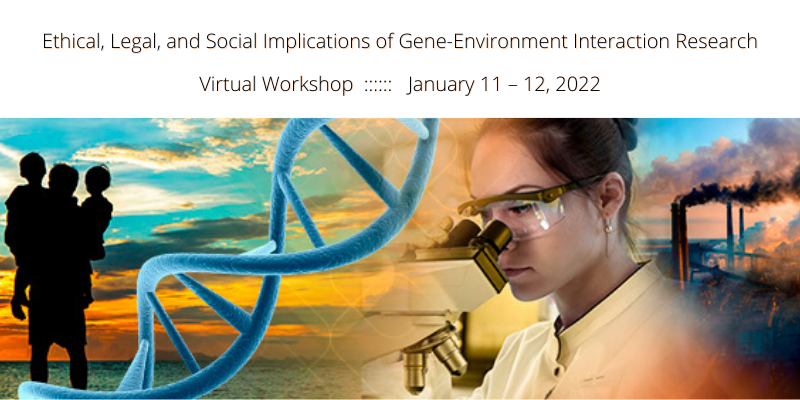 Ethical, Legal, and Social Implications of Gene-Environment Interaction Research

Virtual Workshop :::::: January 11 – 12, 2022